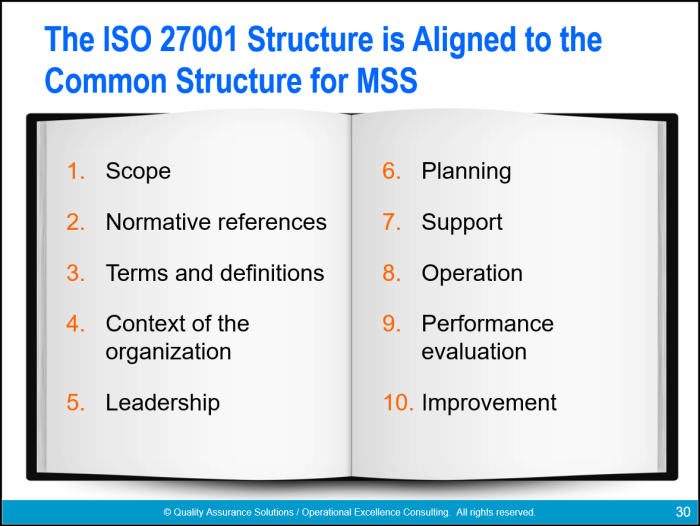 The ISO 27001 Structure is Aligned to the Common Structure for MSS

1. Scope
2. Normative references
3. Terms and definitions
4. Context of the organization
5. Leadership

6. Planning
7. Support
8. Operation
9. Performance evaluation
10. Improvement

© Quality Assurance Solutions / Operational Excellence Consulting. All rights reserved.

30